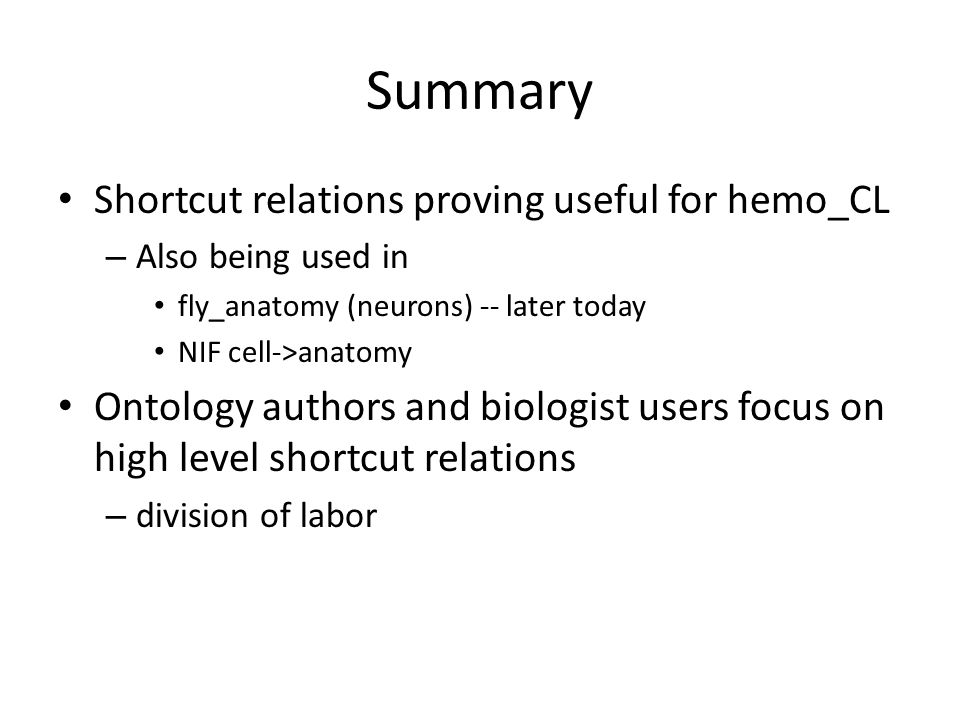 Summary

• Shortcut relations proving useful for hemo_CL
  – Also being used in
    • fly_anatomy (neurons) -- later today
    • NIF cell->anatomy
• Ontology authors and biologist users focus on high level shortcut relations
  – division of labor